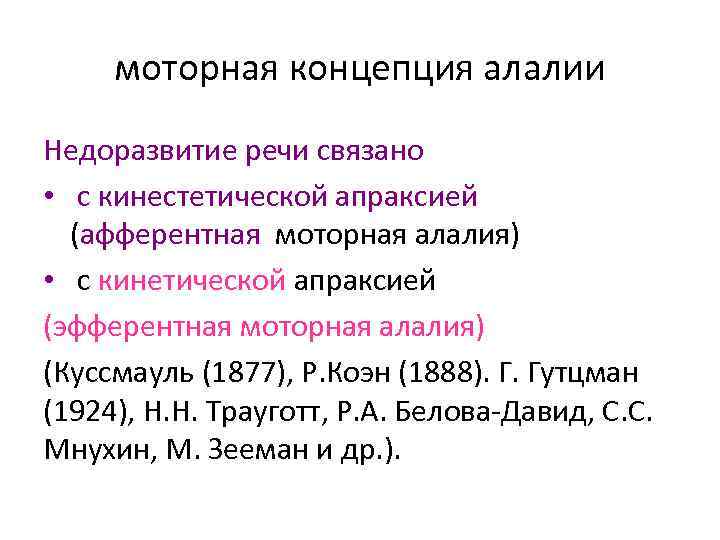 моторная концепция алалии

Недоразвитие речи связано

• с кинестетической апраксией (афферентная моторная алалия)

• с кинетической апраксией

(эфферентная моторная алалия)

(Куссмауль (1877), Р.Коэн (1888). Г. Гутцман (1924), Н.Н. Трауготт, Р.А. Белова-Давид, С.С. Мнухин, М. Зееман и др.).